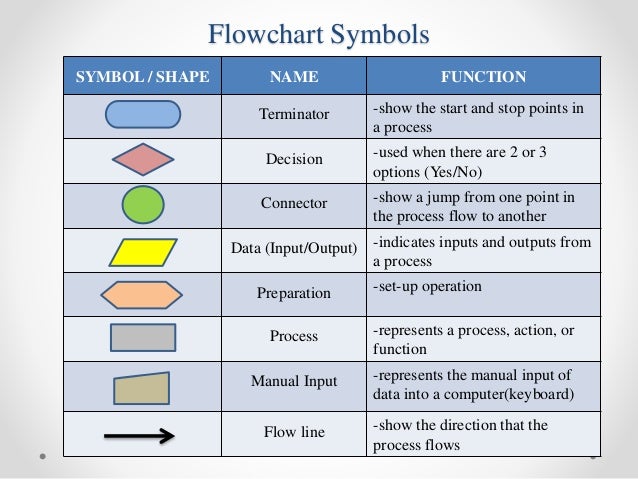 Flowchart Symbols

| SYMBOL / SHAPE | NAME | FUNCTION |
|---|---|---|
| | Terminator | -show the start and stop points in a process |
| | Decision | -used when there are 2 or 3 options (Yes/No) |
| | Connector | -show a jump from one point in the process flow to another |
| | Data (Input/Output) | -indicates inputs and outputs from a process |
| | Preparation | -set-up operation |
| | Process | -represents a process, action, or function |
| | Manual Input | -represents the manual input of data into a computer(keyboard) |
| | Flow line | -show the direction that the process flows |